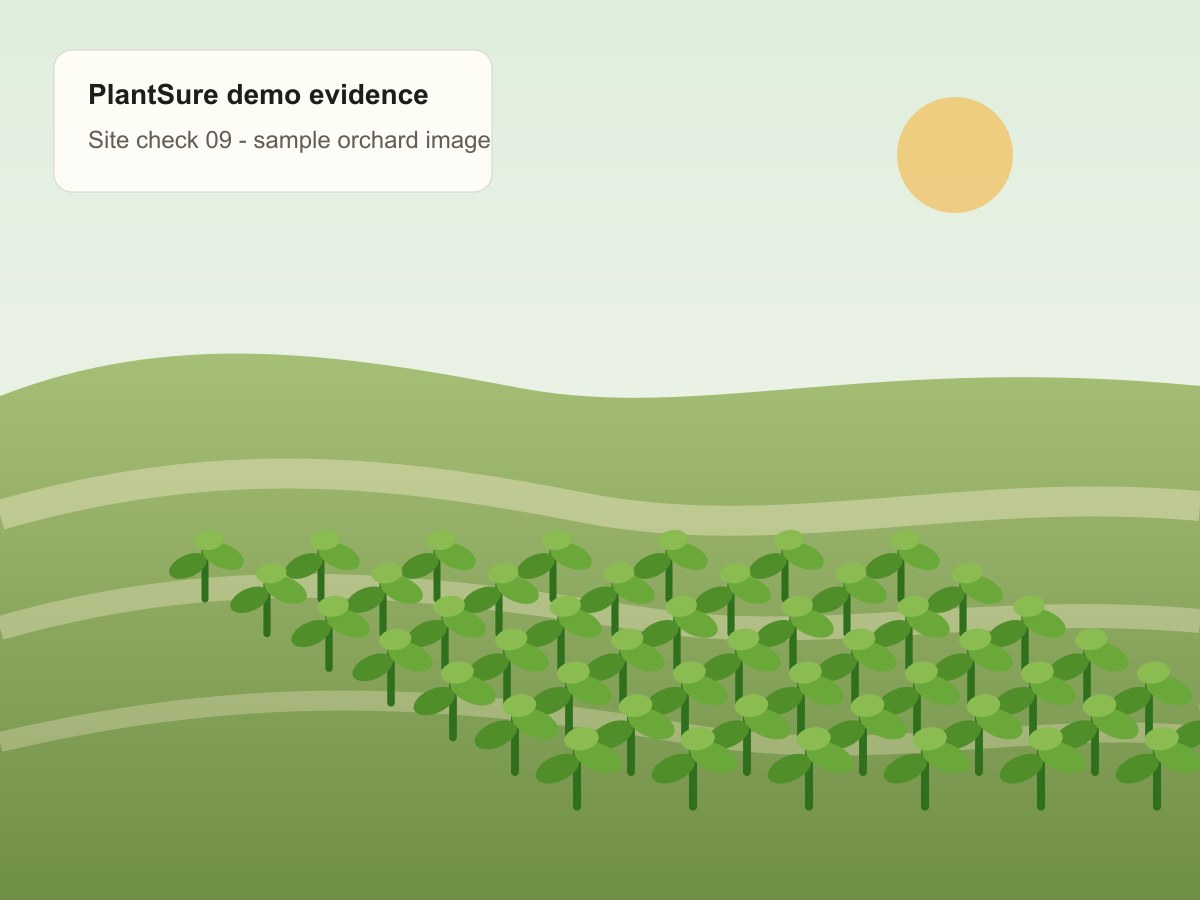 PlantSure demo evidence

Site check 09 - sample orchard image